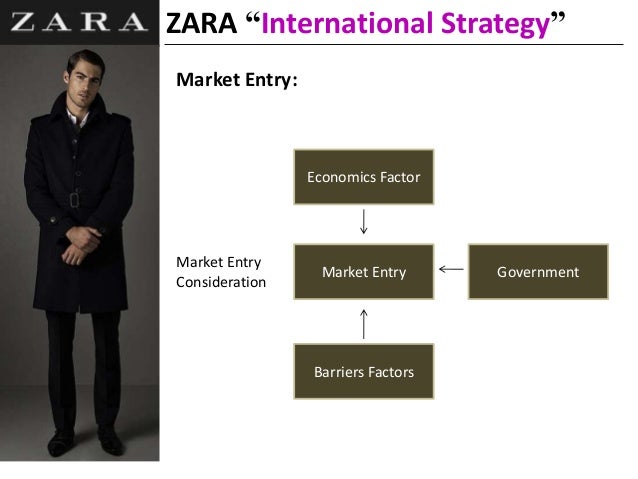 ZARA

ZARA “International Strategy”

Market Entry:

Economics Factor

Market Entry Consideration

Market Entry

Government

Barriers Factors